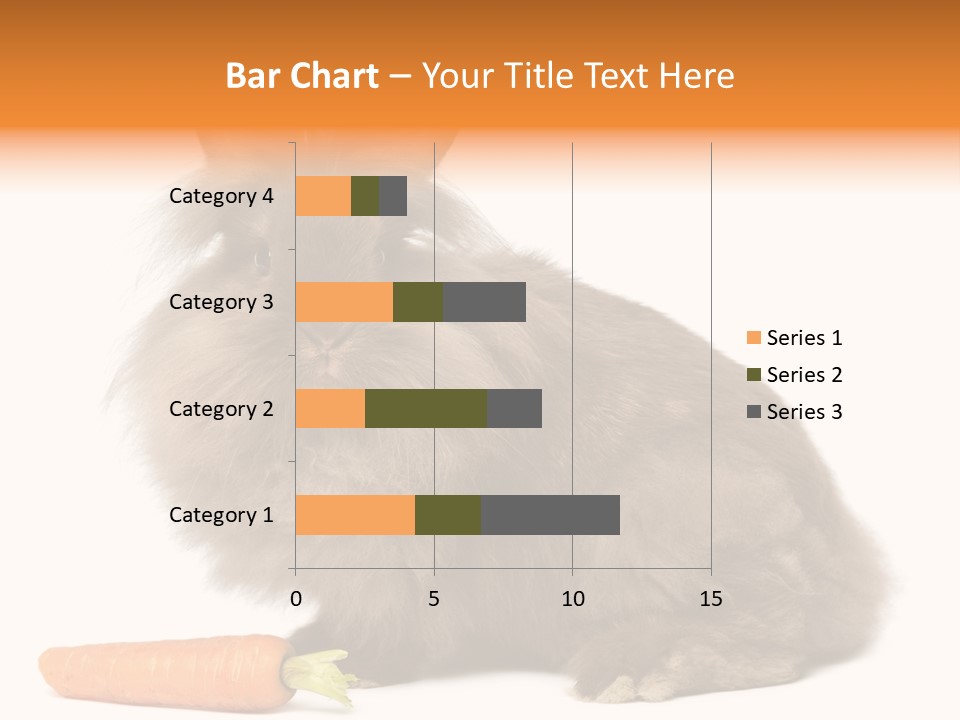 Bar Chart – Your Title Text Here

Category 4
Category 3
Category 2
Category 1

0
5
10
15

Series 1
Series 2
Series 3